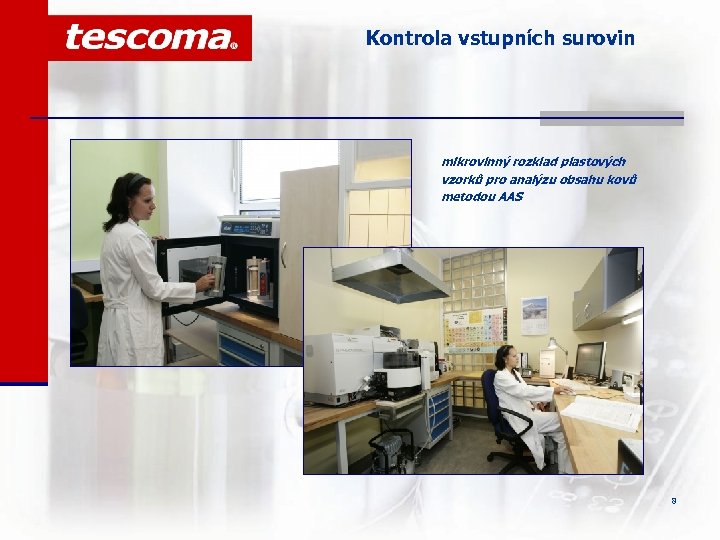 tescoma®

Kontrola vstupních surovin

mikrovlnný rozklad plastových vzorků pro analýzu obsahu kovů metodou AAS

8